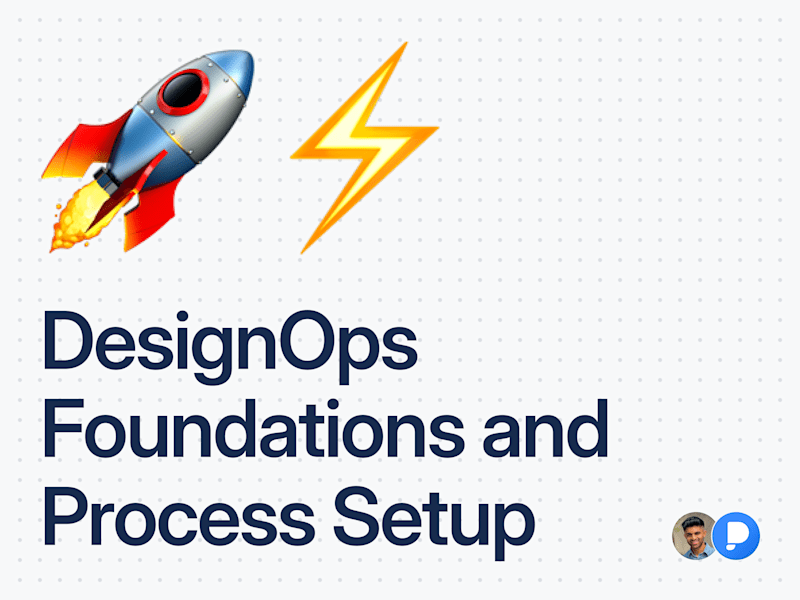 DesignOps Foundations and Process Setup